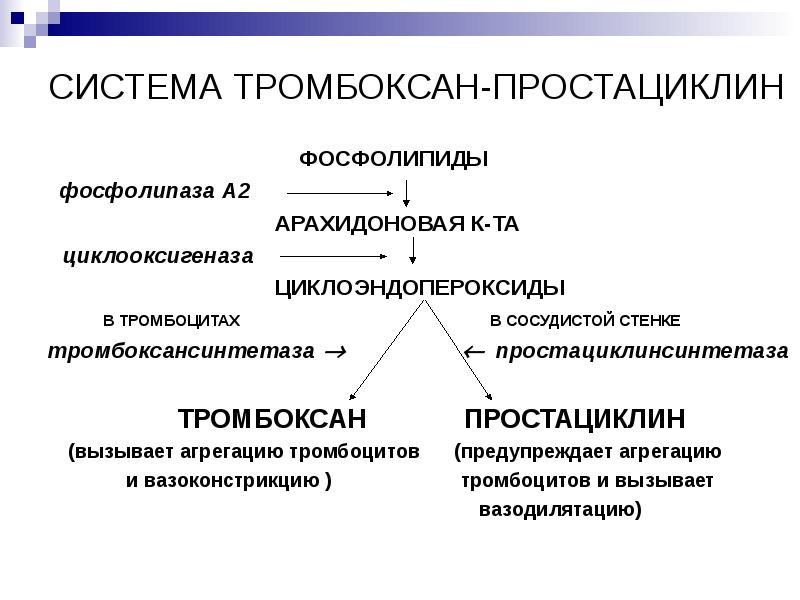 СИСТЕМА ТРОМБОКСАН-ПРОСТАЦИКЛИН

ФОСФОЛИПИДЫ

фосфолипаза А2

АРАХИДОНОВАЯ К-ТА

циклооксигеназа

ЦИКЛОЭНДОПЕРОКСИДЫ

В ТРОМБОЦИТАХ

В СОСУДИСТОЙ СТЕНКЕ

тромбоксансинтетаза →

← простациклинсинтетаза

ТРОМБОКСАН

(вызывает агрегацию тромбоцитов и вазоконстрикцию )

ПРОСТАЦИКЛИН

(предупреждает агрегацию тромбоцитов и вызывает вазодилятацию)